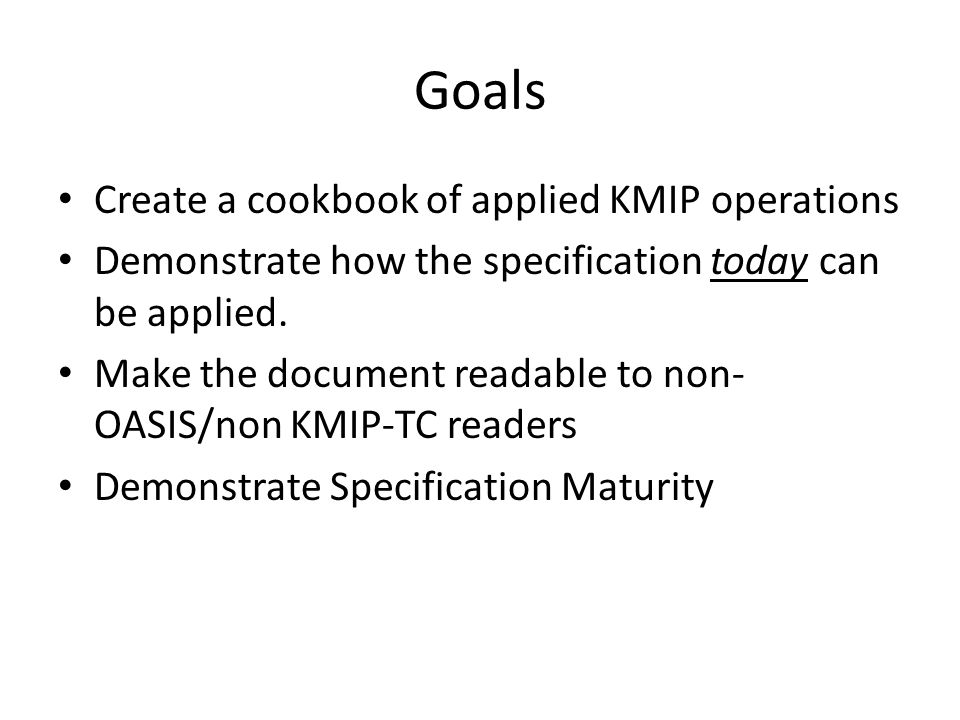 Goals

• Create a cookbook of applied KMIP operations
• Demonstrate how the specification today can be applied.
• Make the document readable to non-OASIS/non KMIP-TC readers
• Demonstrate Specification Maturity